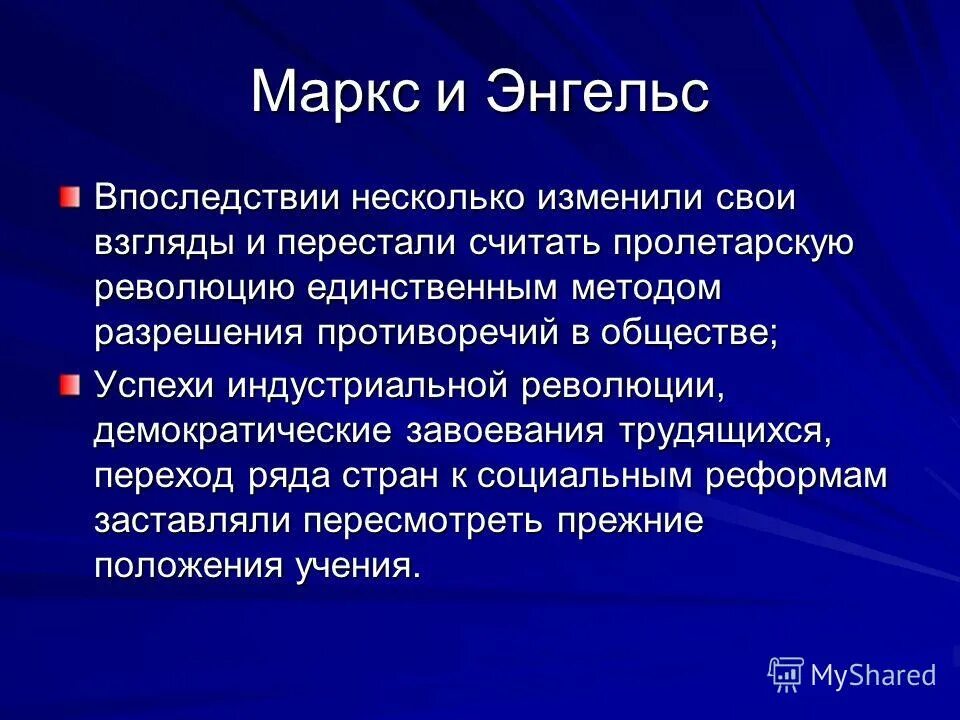 Маркс и Энгельс

Впоследствии несколько изменили свои взгляды и перестали считать пролетарскую революцию единственным методом разрешения противоречий в обществе;

Успехи индустриальной революции, демократические завоевания трудящихся, переход ряда стран к социальным реформам заставляли пересмотреть прежние положения учения.

MyShared